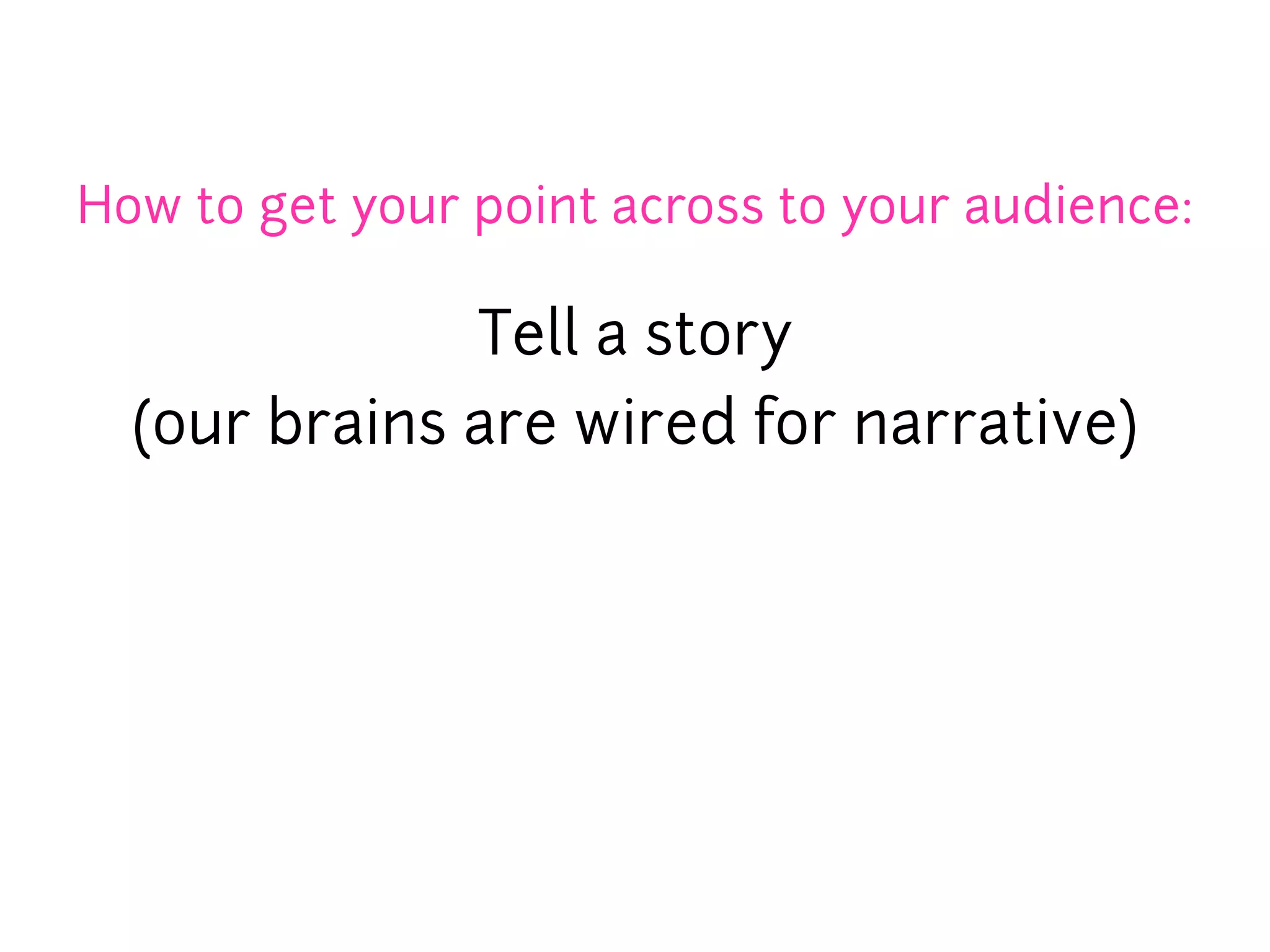 How to get your point across to your audience:

Tell a story
(our brains are wired for narrative)